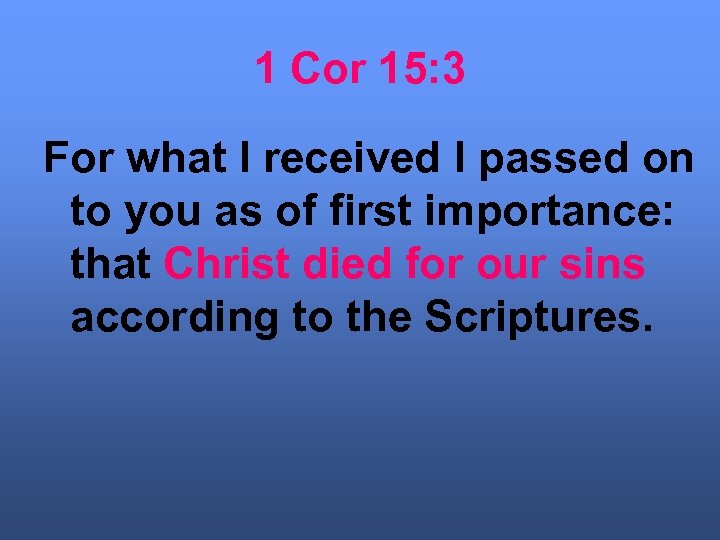 1 Cor 15:3

For what I received I passed on to you as of first importance: that Christ died for our sins according to the Scriptures.